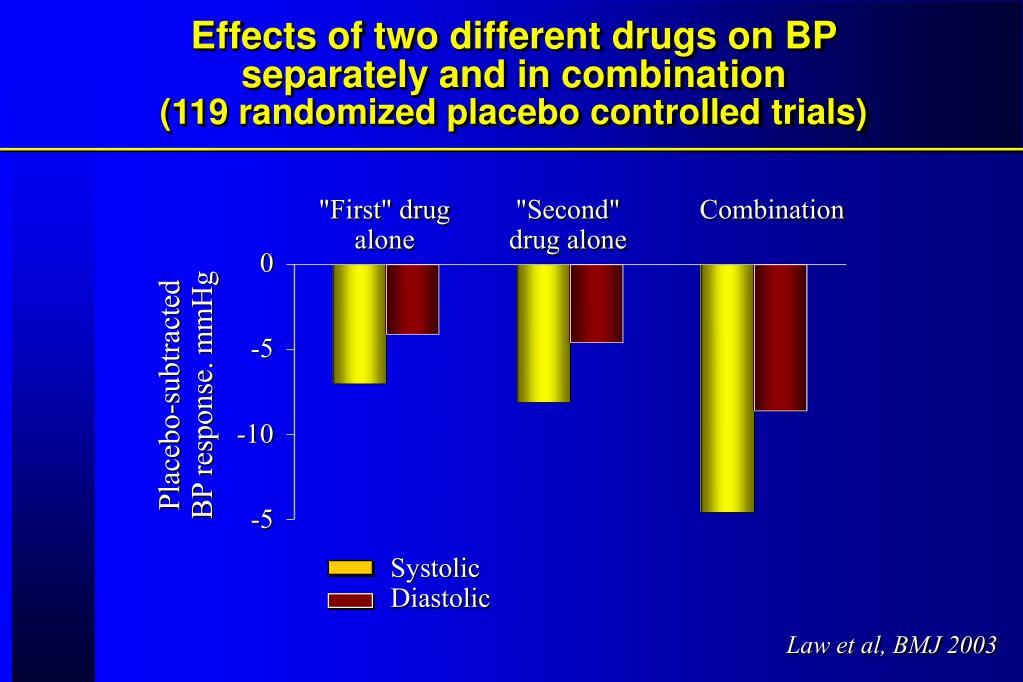 Effects of two different drugs on BP separately and in combination (119 randomized placebo controlled trials)

"First" drug alone

"Second" drug alone

Combination

Placebo-subtracted BP response. mmHg

0

-5

-10

-5

Systolic

Diastolic

Law et al, BMJ 2003